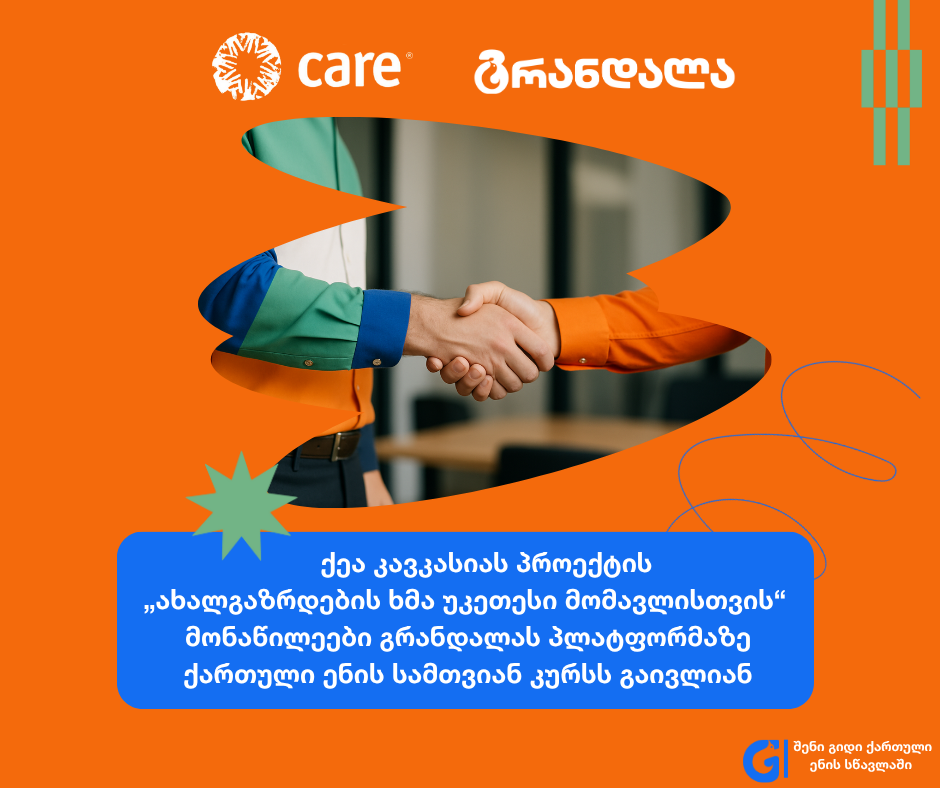 care®

გრანდალა

ქეა კავკასიას პროექტის „ახალგაზრდების ხმა უკეთესი მომავლისთვის“ მონაწილეები გრანდალას პლატფორმაზე ქართული ენის სამთვიან კურსს გაივლიან

G
შენი გიდი ქართული ენის სწავლაში